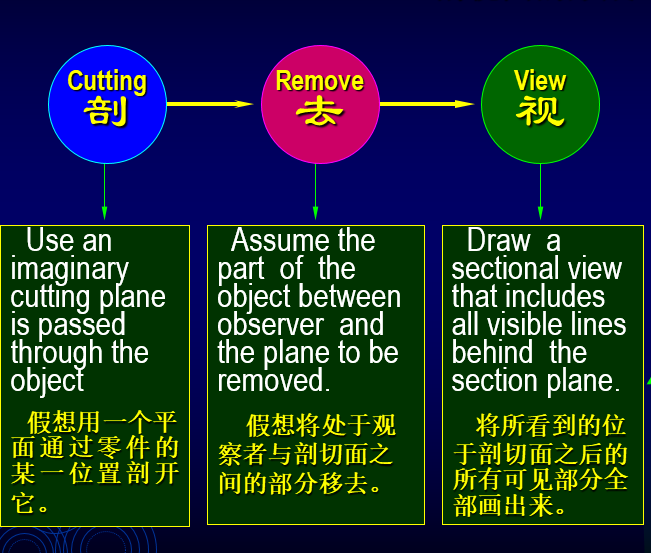 Cutting
剖

Remove
去

View
视

Use an imaginary cutting plane is passed through the object

假想用一个平面通过零件的某一位置剖开它。

Assume the part of the object between observer and the plane to be removed.

假想将处于观察者与剖切面之间的部分移去。

Draw a sectional view that includes all visible lines behind the section plane.

将所看到的位于剖切面之后的所有可见部分全部画出来。